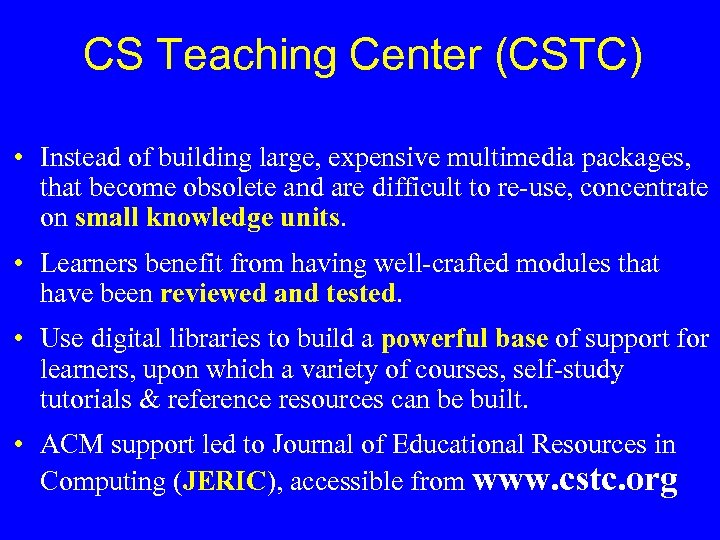 CS Teaching Center (CSTC)

• Instead of building large, expensive multimedia packages, that become obsolete and are difficult to re-use, concentrate on small knowledge units.

• Learners benefit from having well-crafted modules that have been reviewed and tested.

• Use digital libraries to build a powerful base of support for learners, upon which a variety of courses, self-study tutorials & reference resources can be built.

• ACM support led to Journal of Educational Resources in Computing (JERIC), accessible from www.cstc.org